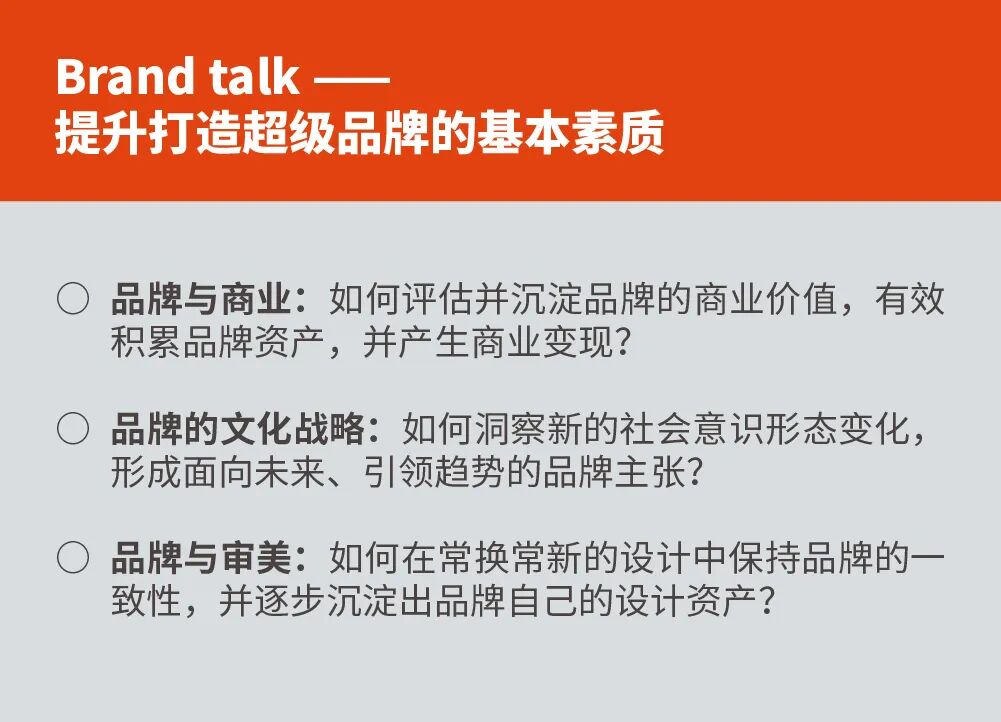 Brand talk ——
提升打造超级品牌的基本素质

○ 品牌与商业：如何评估并沉淀品牌的商业价值，有效积累品牌资产，并产生商业变现？

○ 品牌的文化战略：如何洞察新的社会意识形态变化，形成面向未来、引领趋势的品牌主张？

○ 品牌与审美：如何在常换常新的设计中保持品牌的一致性，并逐步沉淀出品牌自己的设计资产？